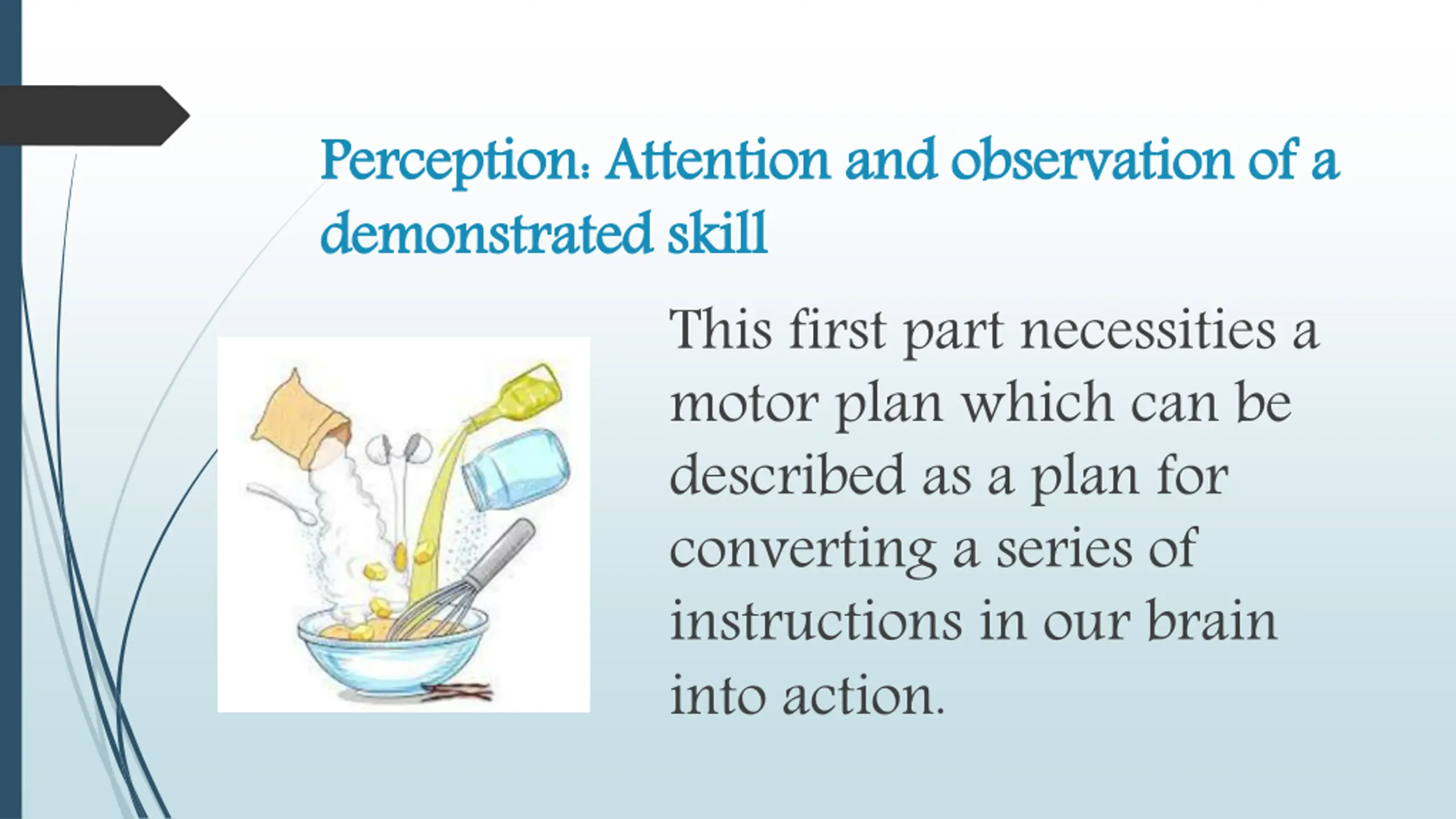 Perception: Attention and observation of a demonstrated skill

This first part necessities a motor plan which can be described as a plan for converting a series of instructions in our brain into action.